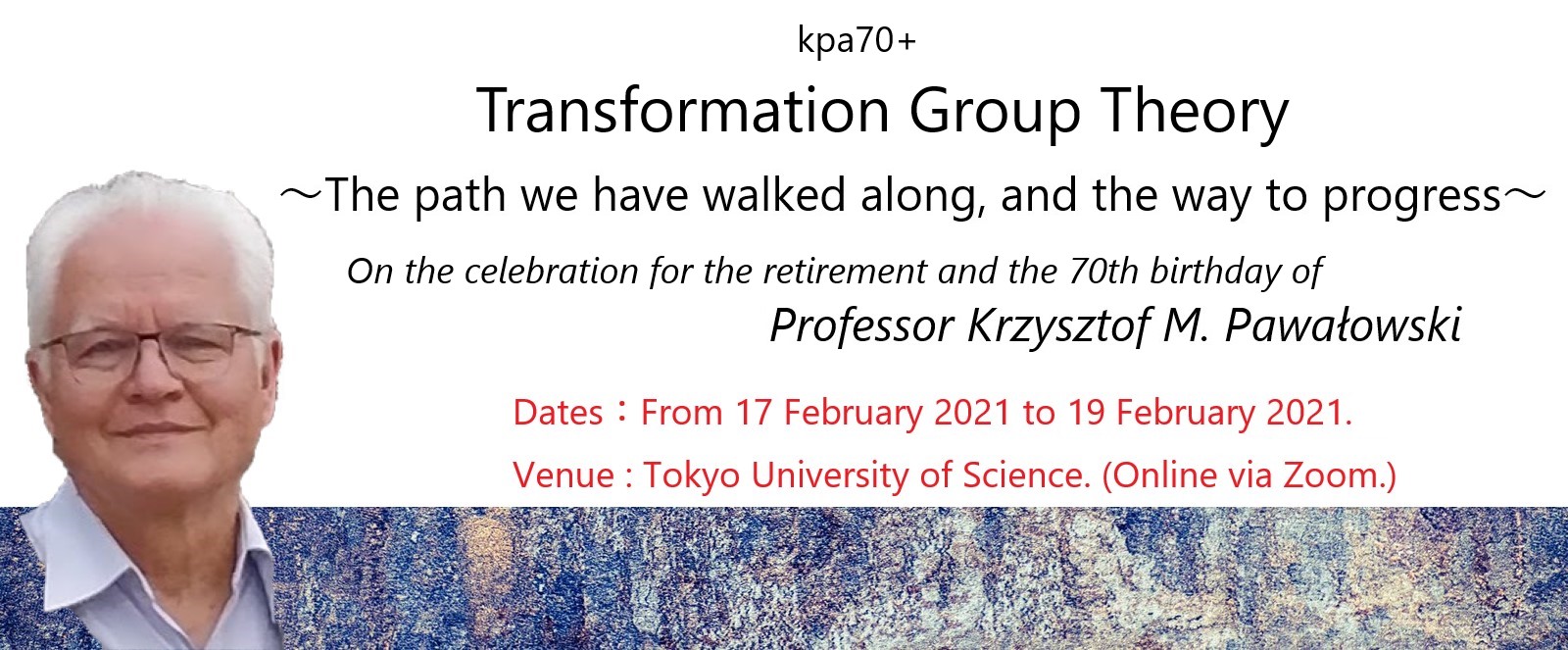 kpa70+

Transformation Group Theory

～The path we have walked along, and the way to progress～

On the celebration for the retirement and the 70th birthday of

Professor Krzysztof M. Pawałowski

Dates：From 17 February 2021 to 19 February 2021.

Venue : Tokyo University of Science. (Online via Zoom.)